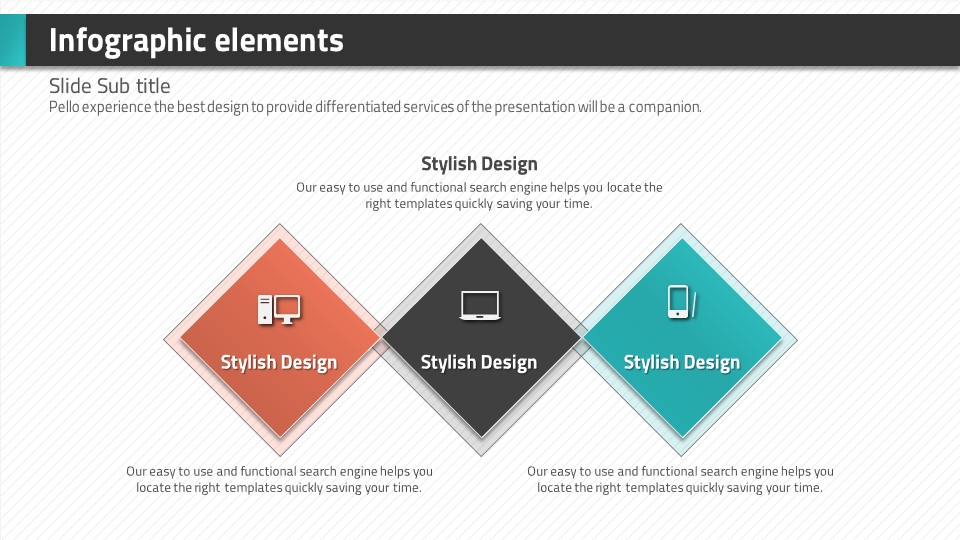 Infographic elements

Slide Sub title

Pello experience the best design to provide differentiated services of the presentation will be a companion.

Stylish Design

Our easy to use and functional search engine helps you locate the right templates quickly saving your time.

Stylish Design

Stylish Design

Stylish Design

Our easy to use and functional search engine helps you locate the right templates quickly saving your time.

Our easy to use and functional search engine helps you locate the right templates quickly saving your time.